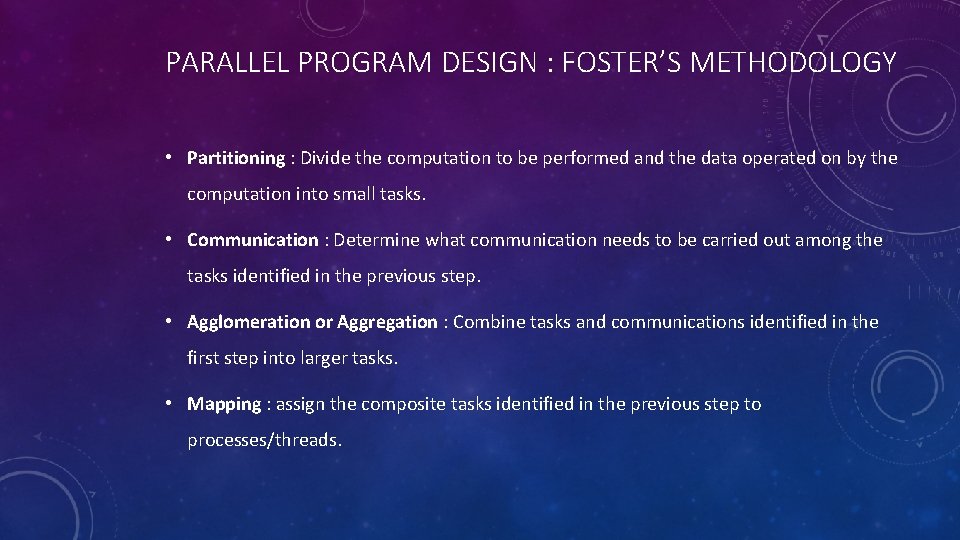 PARALLEL PROGRAM DESIGN : FOSTER'S METHODOLOGY

• Partitioning : Divide the computation to be performed and the data operated on by the computation into small tasks.

• Communication : Determine what communication needs to be carried out among the tasks identified in the previous step.

• Agglomeration or Aggregation : Combine tasks and communications identified in the first step into larger tasks.

• Mapping : assign the composite tasks identified in the previous step to processes/threads.